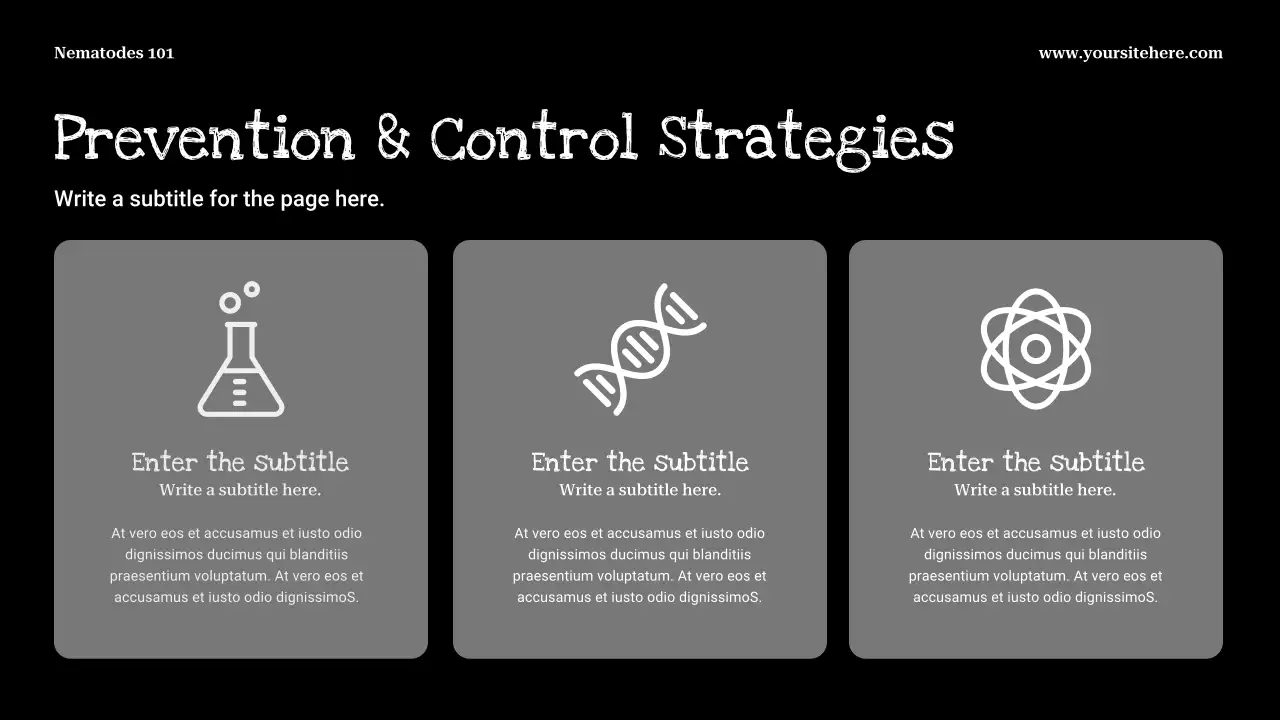 Nematodes 101

www.yoursitehere.com

Prevention & Control Strategies

Write a subtitle for the page here.

Enter the subtitle

Write a subtitle here.

At vero eos et accusamus et iusto odio dignissimos ducimus qui blanditiis praesentium voluptatum. At vero eos et accusamus et iusto odio dignissimoS.

Enter the subtitle

Write a subtitle here.

At vero eos et accusamus et iusto odio dignissimos ducimus qui blanditiis praesentium voluptatum. At vero eos et accusamus et iusto odio dignissimoS.

Enter the subtitle

Write a subtitle here.

At vero eos et accusamus et iusto odio dignissimos ducimus qui blanditiis praesentium voluptatum. At vero eos et accusamus et iusto odio dignissimoS.